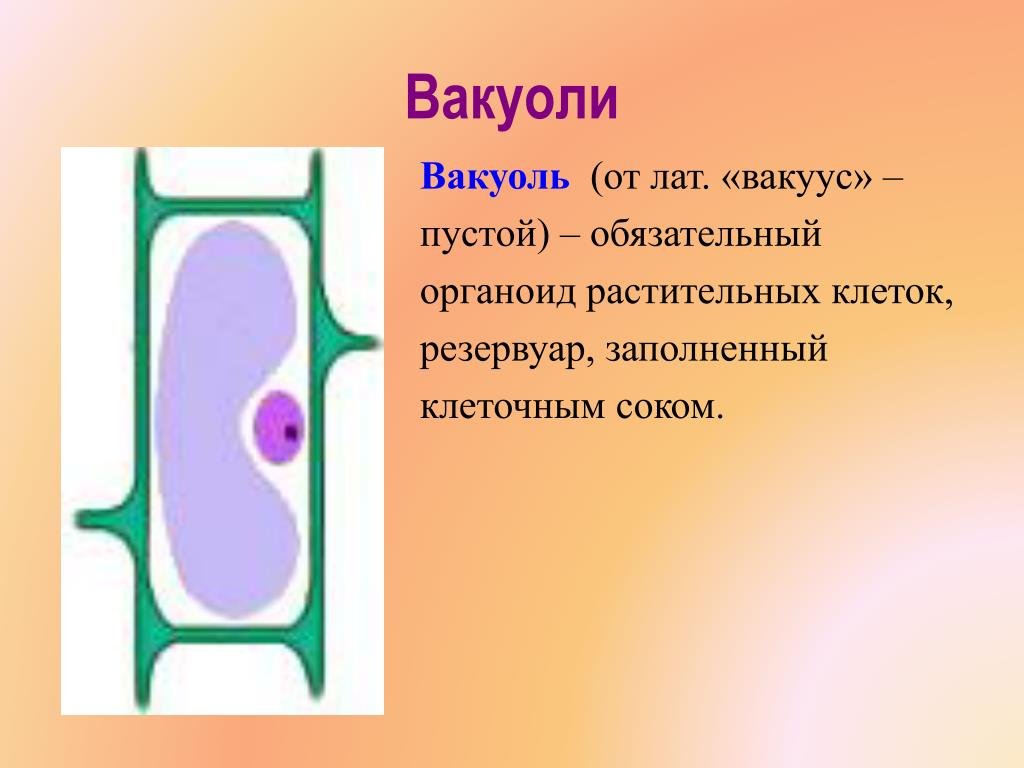 Вакуоли

Вакуоль (от лат. «вакуус» – пустой) – обязательный органоид растительных клеток, резервуар, заполненный клеточным соком.